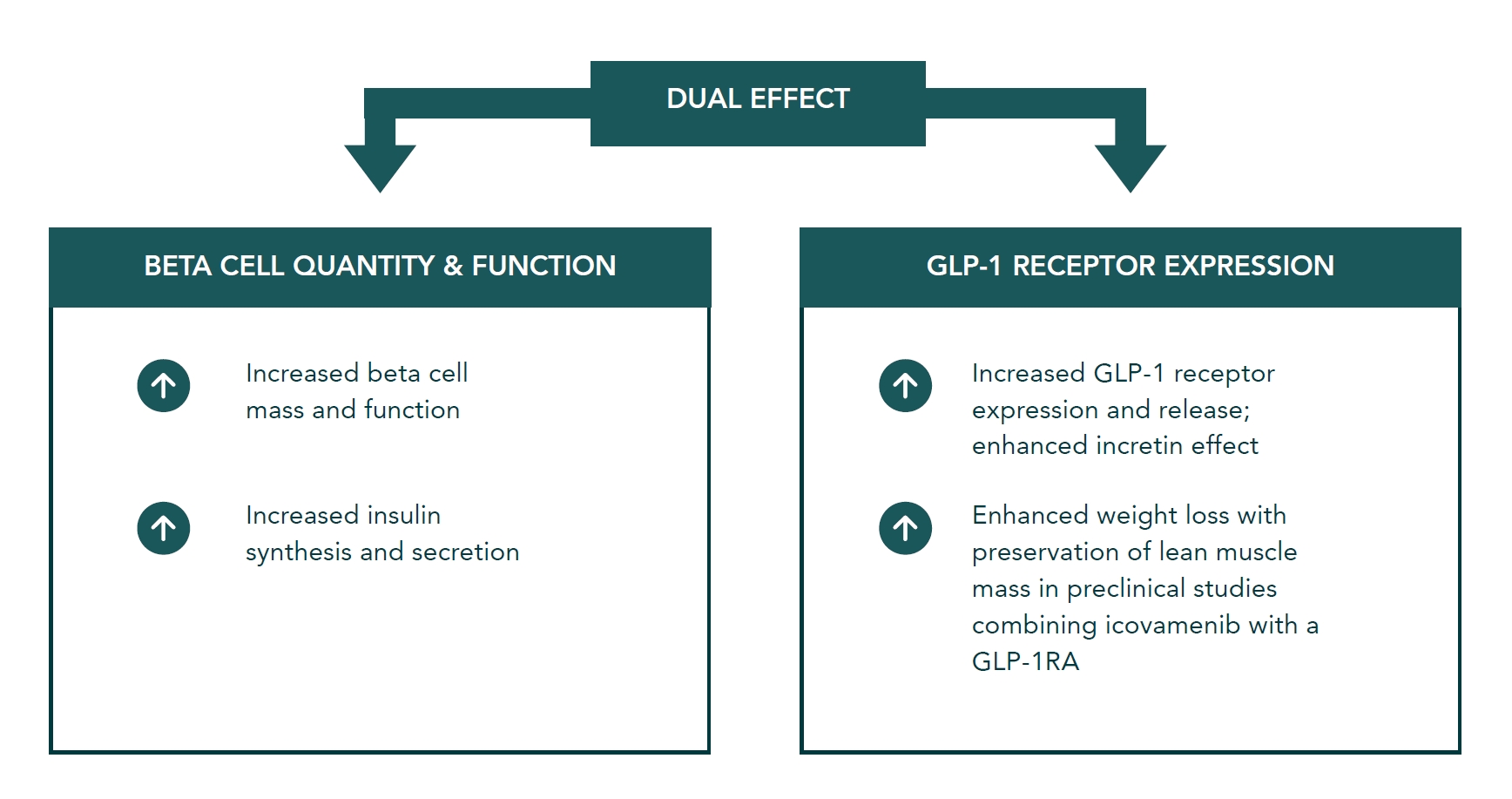 DUAL EFFECT

BETA CELL QUANTITY & FUNCTION

Increased beta cell mass and function

Increased insulin synthesis and secretion

GLP-1 RECEPTOR EXPRESSION

Increased GLP-1 receptor expression and release; enhanced incretin effect

Enhanced weight loss with preservation of lean muscle mass in preclinical studies combining icovamenib with a GLP-1RA